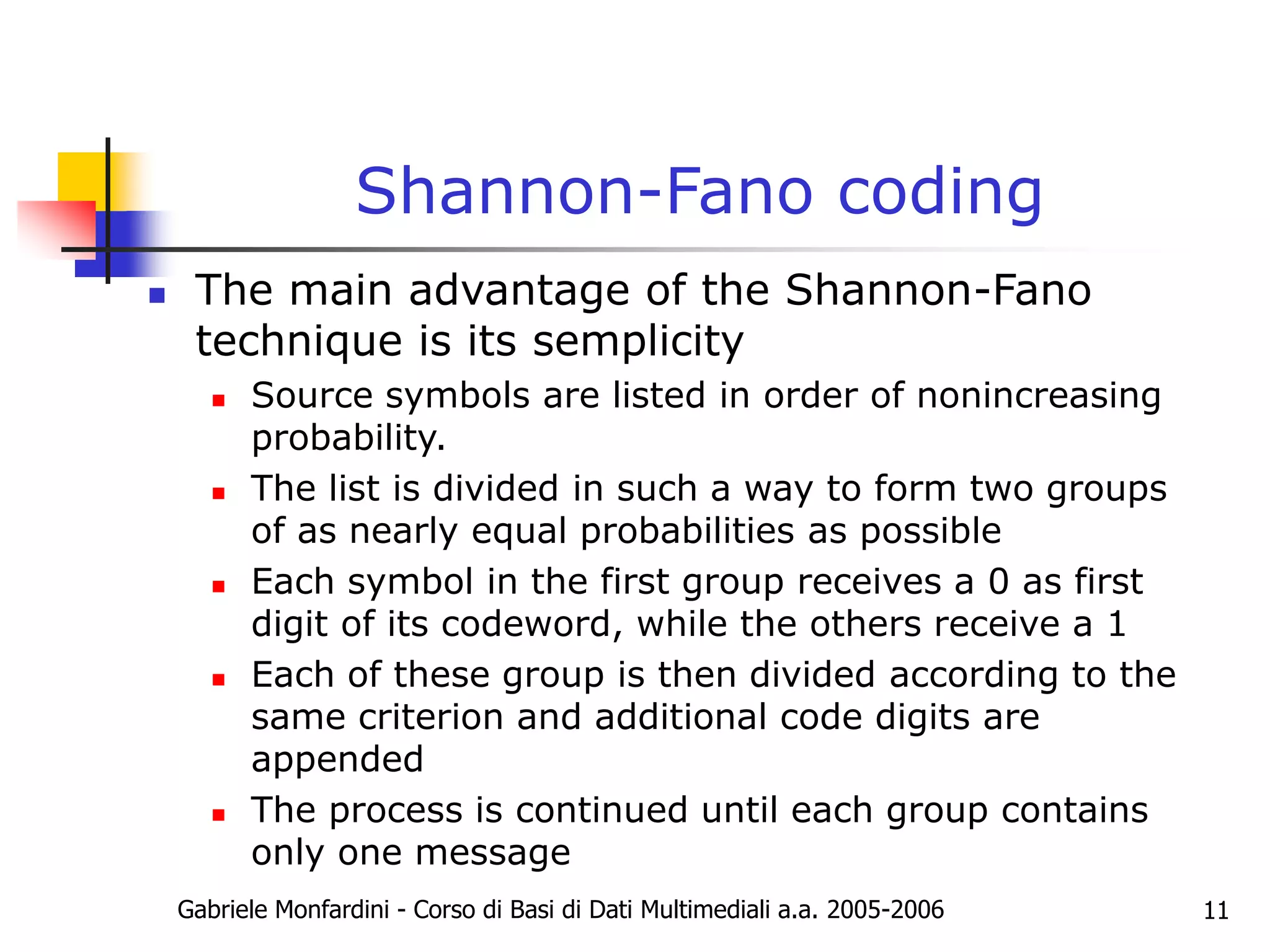 Shannon-Fano coding

The main advantage of the Shannon-Fano technique is its semplicity

Source symbols are listed in order of nonincreasing probability.

The list is divided in such a way to form two groups of as nearly equal probabilities as possible

Each symbol in the first group receives a 0 as first digit of its codeword, while the others receive a 1

Each of these group is then divided according to the same criterion and additional code digits are appended

The process is continued until each group contains only one message

Gabriele Monfardini - Corso di Basi di Dati Multimediali a.a. 2005-2006

11